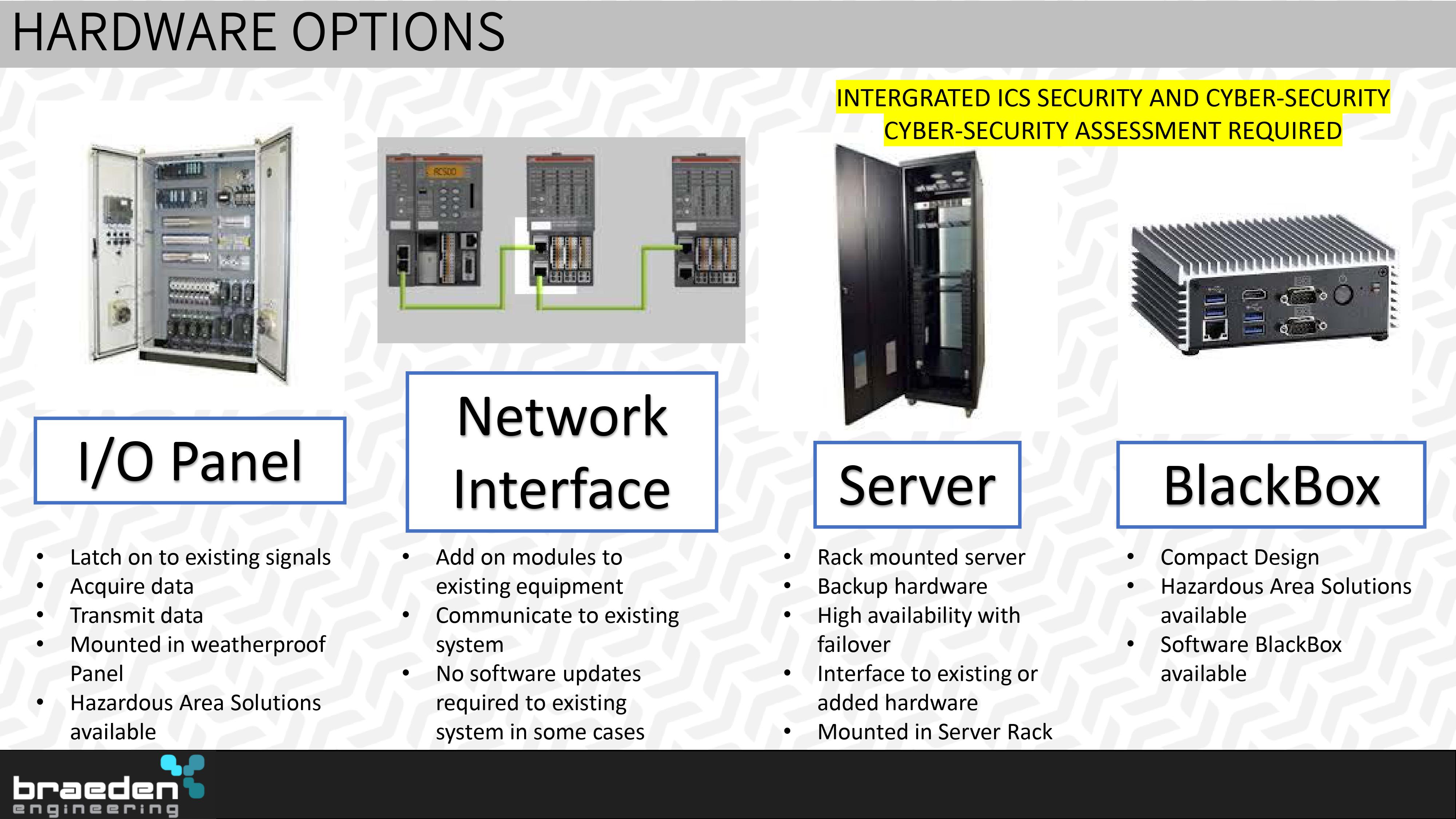 HARDWARE OPTIONS

INTERGRATED ICS SECURITY AND CYBER-SECURITY
CYBER-SECURITY ASSESSMENT REQUIRED

I/O Panel

- Latch on to existing signals
- Acquire data
- Transmit data
- Mounted in weatherproof Panel
- Hazardous Area Solutions available

Network Interface

- Add on modules to existing equipment
- Communicate to existing system
- No software updates required to existing system in some cases

Server

- Rack mounted server
- Backup hardware
- High availability with failover
- Interface to existing or added hardware
- Mounted in Server Rack

BlackBox

- Compact Design
- Hazardous Area Solutions available
- Software BlackBox available

braeden
engineering